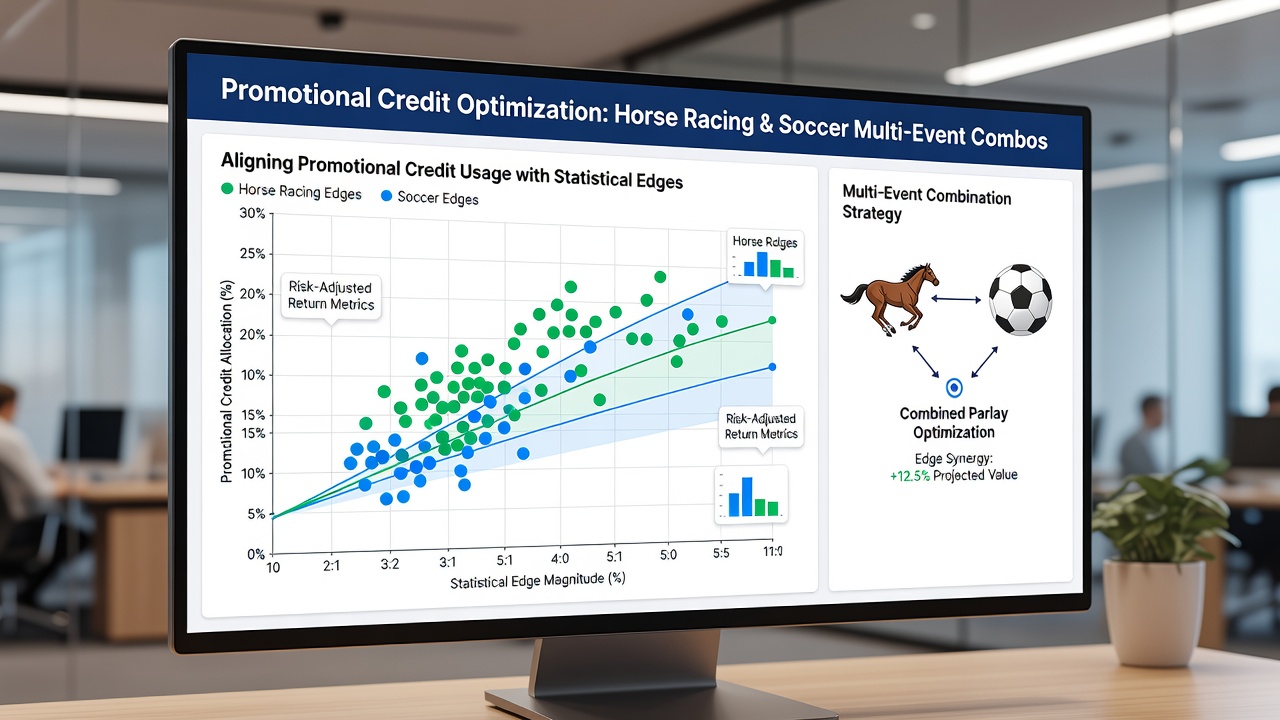 Promotional Credit Optimization: Horse Racing & Soccer Multi-Event Combos

Aligning Promotional Credit Usage with Statistical Edges

Horse Racing Edges
Soccer Edges

30%
25%
20%
20%
10%
15%
15%
10%
5%
0%

Promotional Credit Allocation (%)

Risk-Adjusted Return Metrics

Horse Edges

Risk-Adjusted Return Metrics

10
2:1
3:2
3:1
5:1
4:0
5:1
5:0
5:5
11:0

Statistical Edge Magnitude (%)

Multi-Event Combination Strategy

Combined Parlay Optimization

Edge Synergy:
+12.5% Projected Value